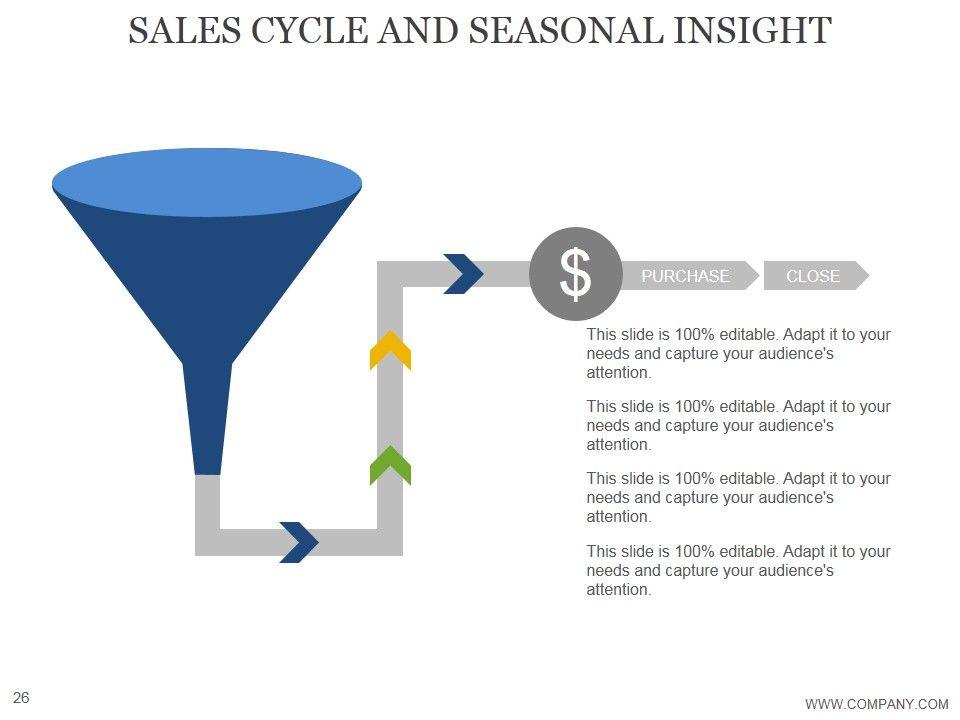 SALES CYCLE AND SEASONAL INSIGHT

$

PURCHASE

CLOSE

This slide is 100% editable. Adapt it to your needs and capture your audience's attention.

This slide is 100% editable. Adapt it to your needs and capture your audience's attention.

This slide is 100% editable. Adapt it to your needs and capture your audience's attention.

This slide is 100% editable. Adapt it to your needs and capture your audience's attention.

26

WWW.COMPANY.COM